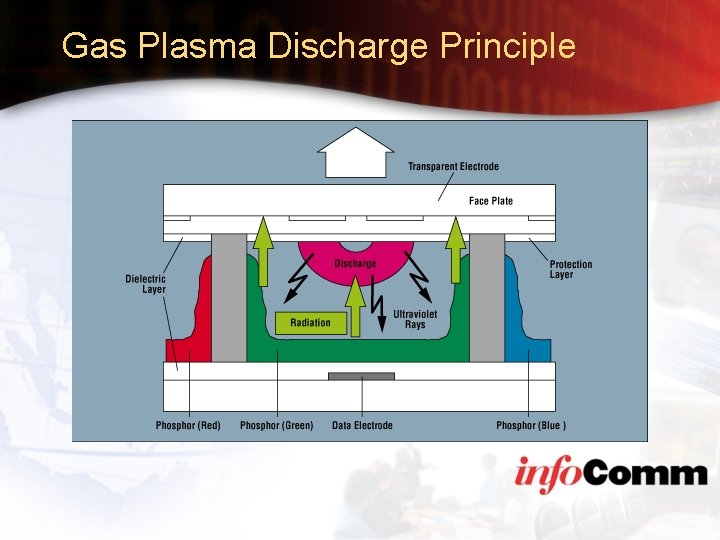 Gas Plasma Discharge Principle

Transparent Electrode

Face Plate

Dielectric Layer

Protection Layer

Discharge

Radiation

Ultraviolet Rays

Phosphor (Red)

Phosphor (Green)

Data Electrode

Phosphor (Blue )

infoComm